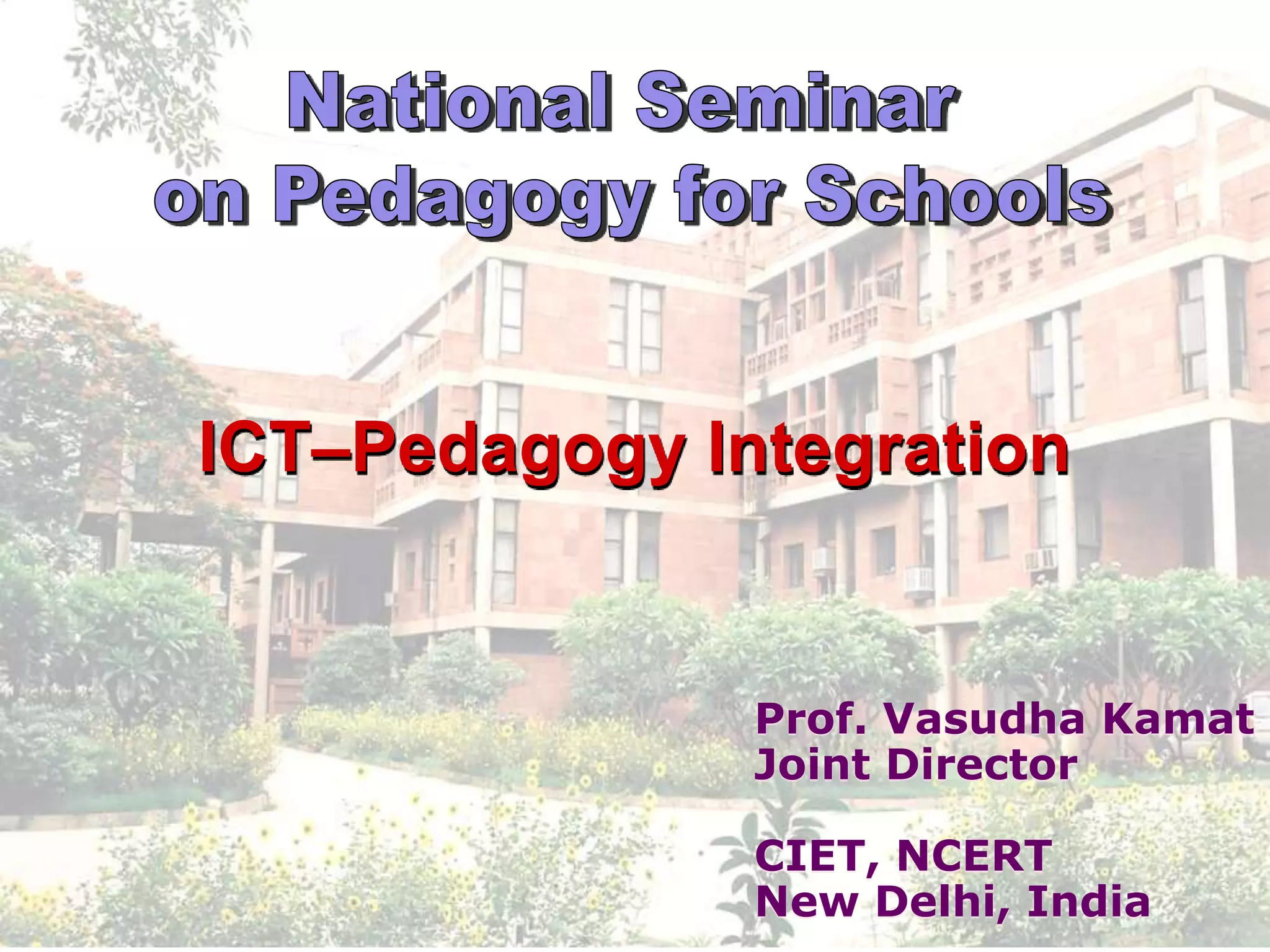 National Seminar on Pedagogy for Schools

ICT–Pedagogy Integration

Prof. Vasudha Kamat
Joint Director

CIET, NCERT
New Delhi, India